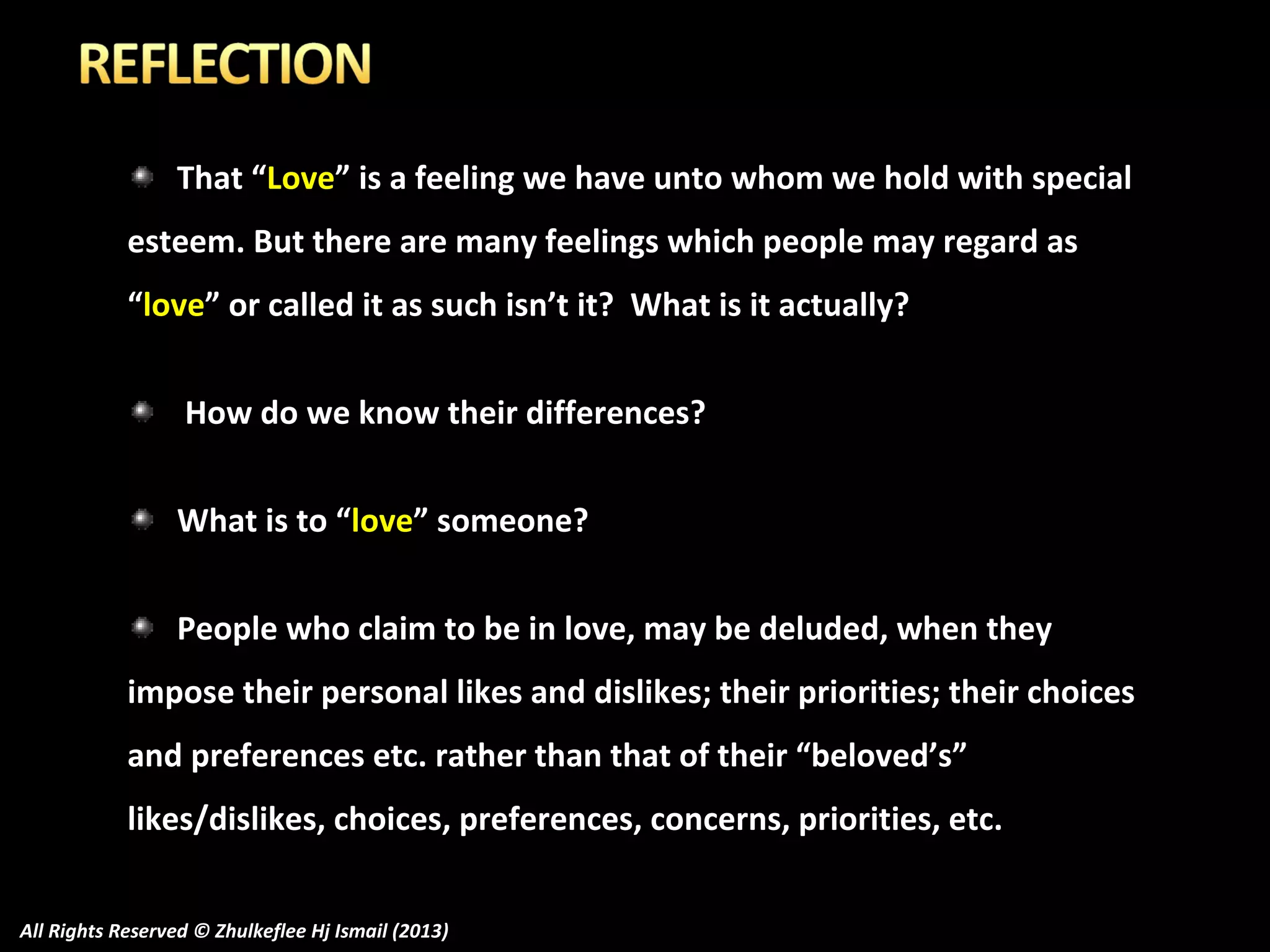 REFLECTION

That “Love” is a feeling we have unto whom we hold with special esteem. But there are many feelings which people may regard as “love” or called it as such isn’t it? What is it actually?

How do we know their differences?

What is to “love” someone?

People who claim to be in love, may be deluded, when they impose their personal likes and dislikes; their priorities; their choices and preferences etc. rather than that of their “beloved’s” likes/dislikes, choices, preferences, concerns, priorities, etc.

All Rights Reserved © Zhulkeflee Hj Ismail (2013)